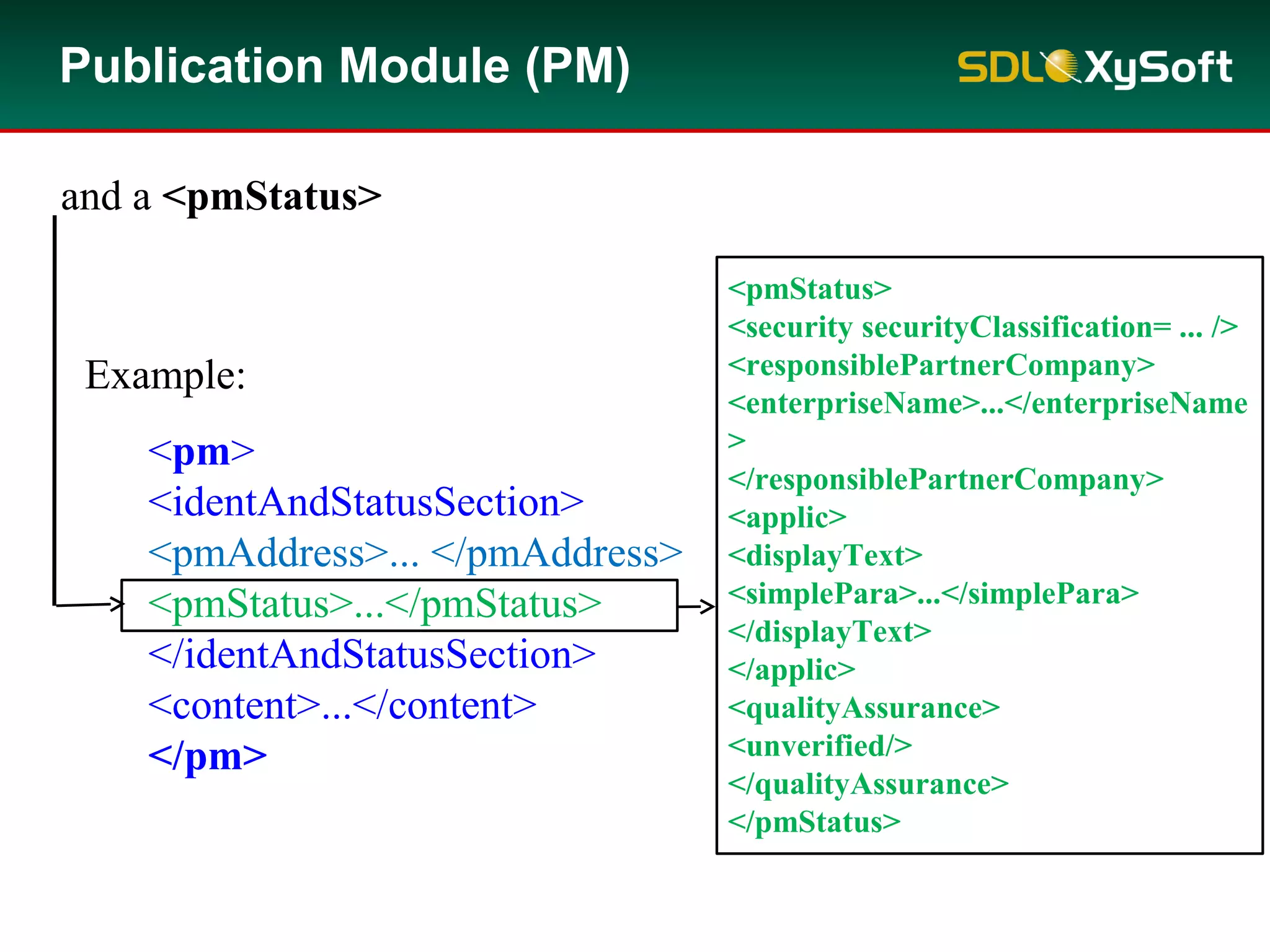 Publication Module (PM)

SDL XySoft

and a <pmStatus>

Example:

<pm>
<identAndStatusSection>
<pmAddress>... </pmAddress>
<pmStatus>...</pmStatus>
</identAndStatusSection>
<content>...</content>
</pm>

<pmStatus>
<security securityClassification= ... />
<responsiblePartnerCompany>
<enterpriseName>...</enterpriseName>
</responsiblePartnerCompany>
<applic>
<displayText>
<simplePara>...</simplePara>
</displayText>
</applic>
<qualityAssurance>
<unverified/>
</qualityAssurance>
</pmStatus>